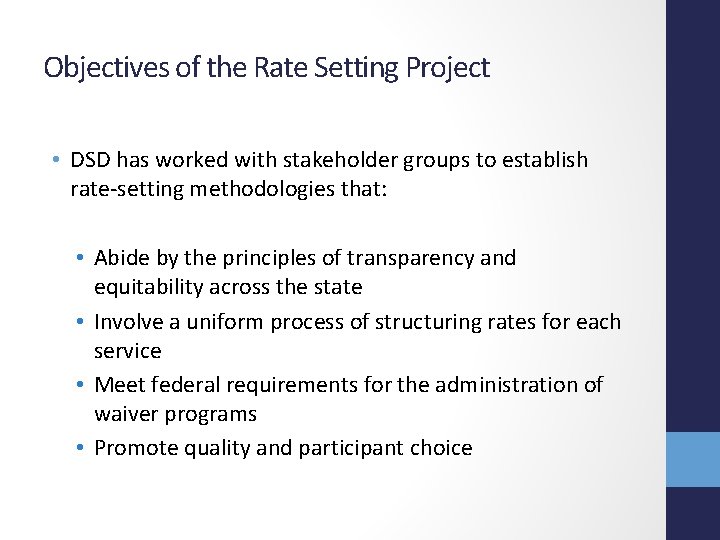 Objectives of the Rate Setting Project

• DSD has worked with stakeholder groups to establish rate-setting methodologies that:

• Abide by the principles of transparency and equitability across the state
• Involve a uniform process of structuring rates for each service
• Meet federal requirements for the administration of waiver programs
• Promote quality and participant choice